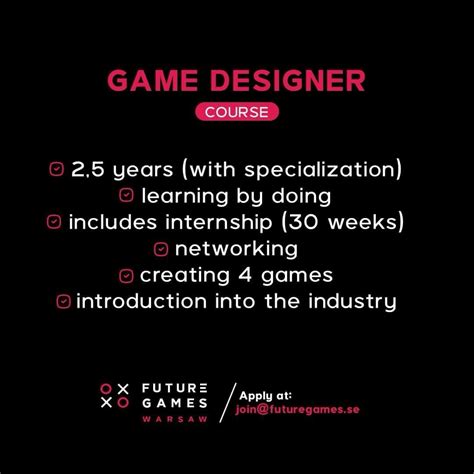 GAME DESIGNER
COURSE

2,5 years (with specialization)
learning by doing
includes internship (30 weeks)
networking
creating 4 games
introduction into the industry

FUTURE GAMES
WARSAW

Apply at:
join@futuregames.se